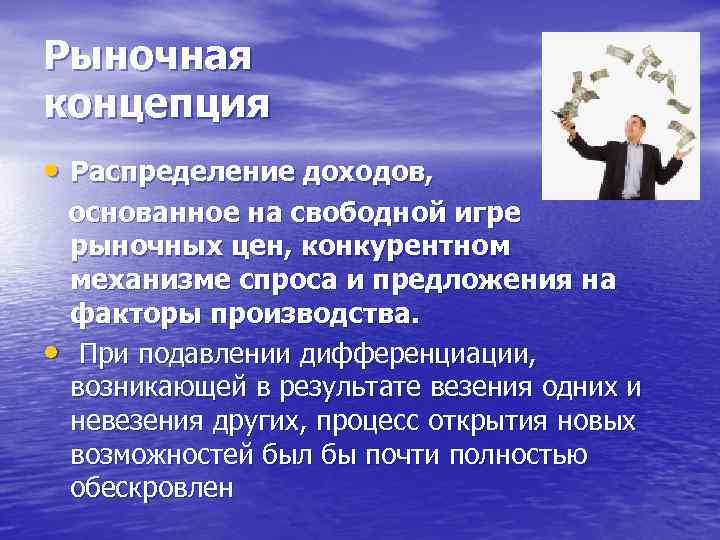 Рыночная концепция

• Распределение доходов, основанное на свободной игре рыночных цен, конкурентном механизме спроса и предложения на факторы производства.

• При подавлении дифференциации, возникающей в результате везения одних и невезения других, процесс открытия новых возможностей был бы почти полностью обескровлен